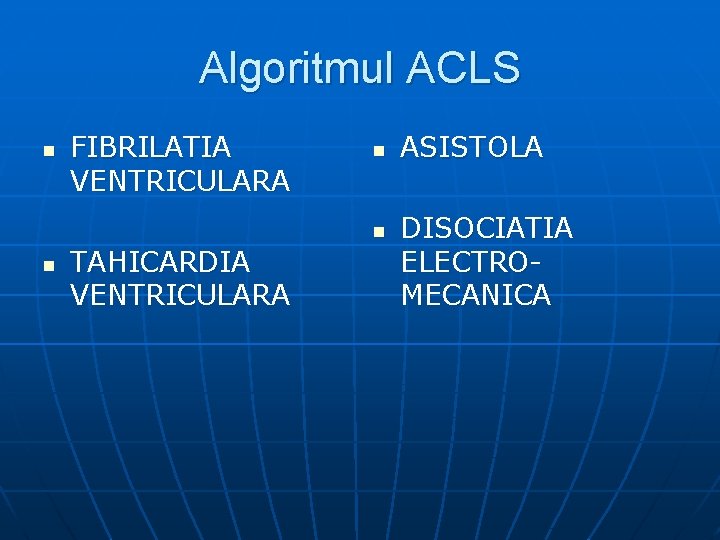 Algoritmul ACLS

- FIBRILATIA VENTRICULARA
- TAHICARDIA VENTRICULARA

- ASISTOLA
- DISOCIATIA ELECTRO-MECANICA